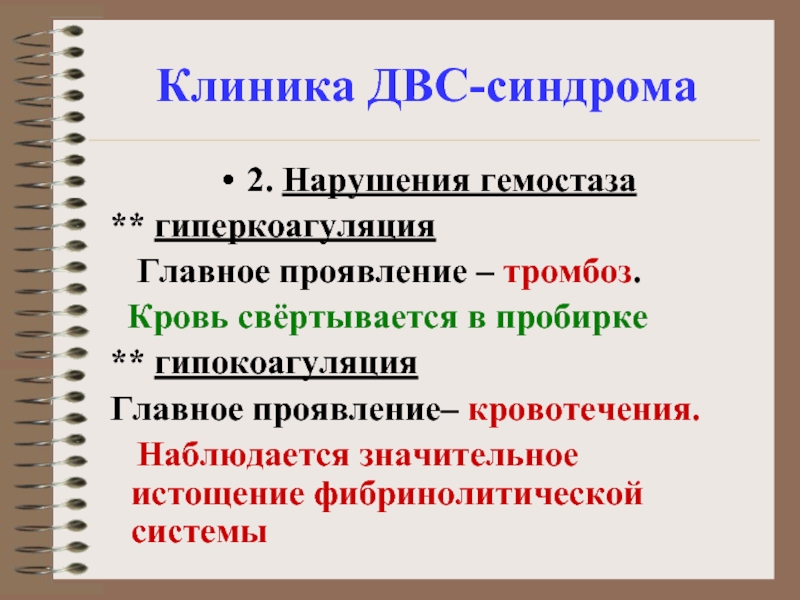 Клиника ДВС-синдрома

• 2. Нарушения гемостаза

** гиперкоагуляция

Главное проявление – тромбоз.

Кровь свёртывается в пробирке

** гипокоагуляция

Главное проявление– кровотечения.

Наблюдается значительное истощение фибринолитической системы